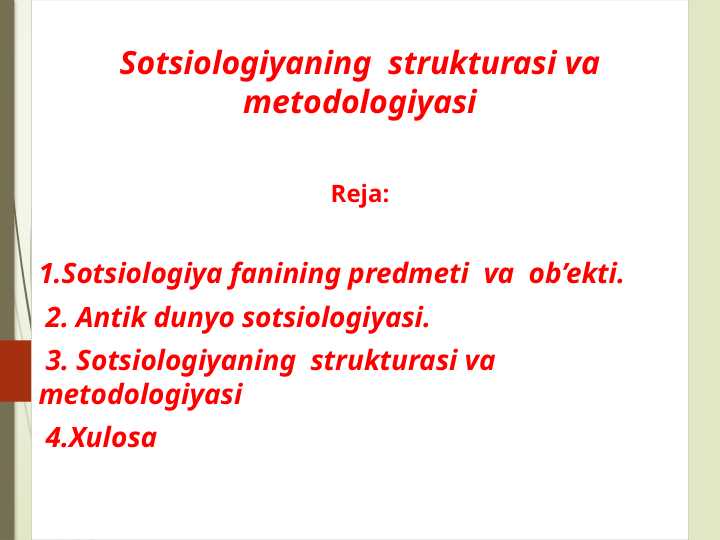 Sotsiologiyaning strukturasi va metodologiyasi

Reja:

1.Sotsiologiya fanining predmeti va ob’ekti.

2. Antik dunyo sotsiologiyasi.

3. Sotsiologiyaning strukturasi va metodologiyasi

4.Xulosa